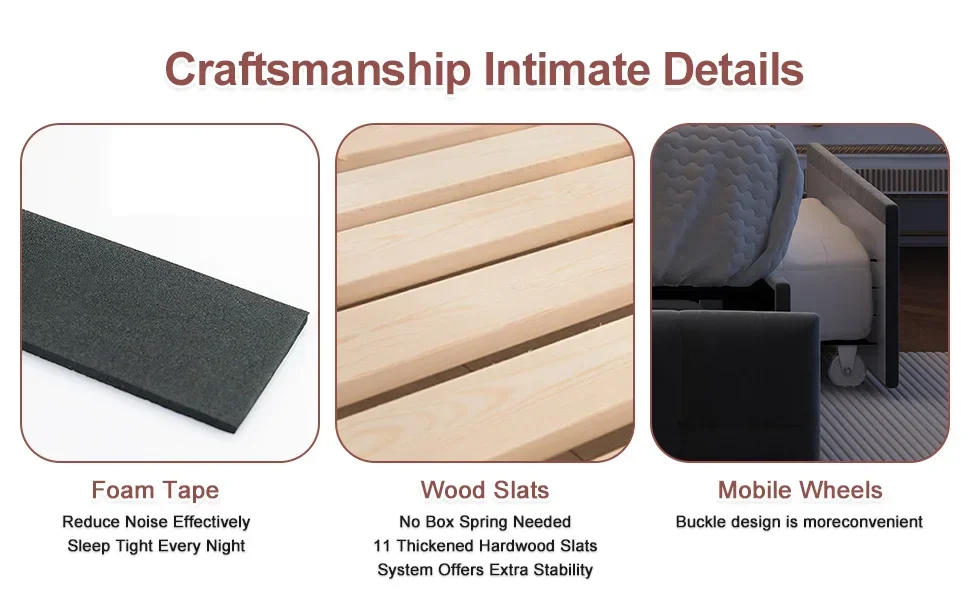 Craftsmanship Intimate Details

Foam Tape

Reduce Noise Effectively
Sleep Tight Every Night

Wood Slats

No Box Spring Needed
11 Thickened Hardwood Slats
System Offers Extra Stability

Mobile Wheels

Buckle design is moreconvenient